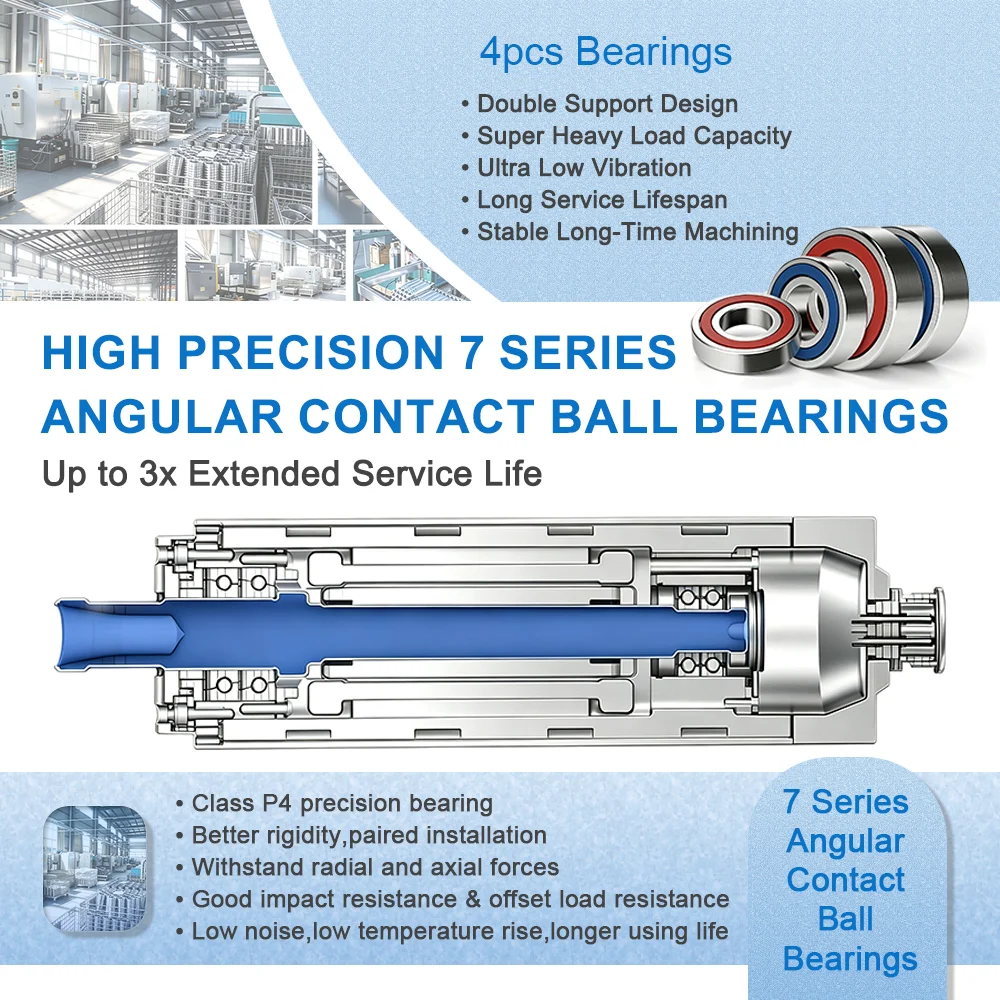 4pcs Bearings

• Double Support Design
• Super Heavy Load Capacity
• Ultra Low Vibration
• Long Service Lifespan
• Stable Long-Time Machining

HIGH PRECISION 7 SERIES ANGULAR CONTACT BALL BEARINGS

Up to 3x Extended Service Life

• Class P4 precision bearing
• Better rigidity,paired installation
• Withstand radial and axial forces
• Good impact resistance & offset load resistance
• Low noise,low temperature rise,longer using life

7 Series Angular Contact Ball Bearings